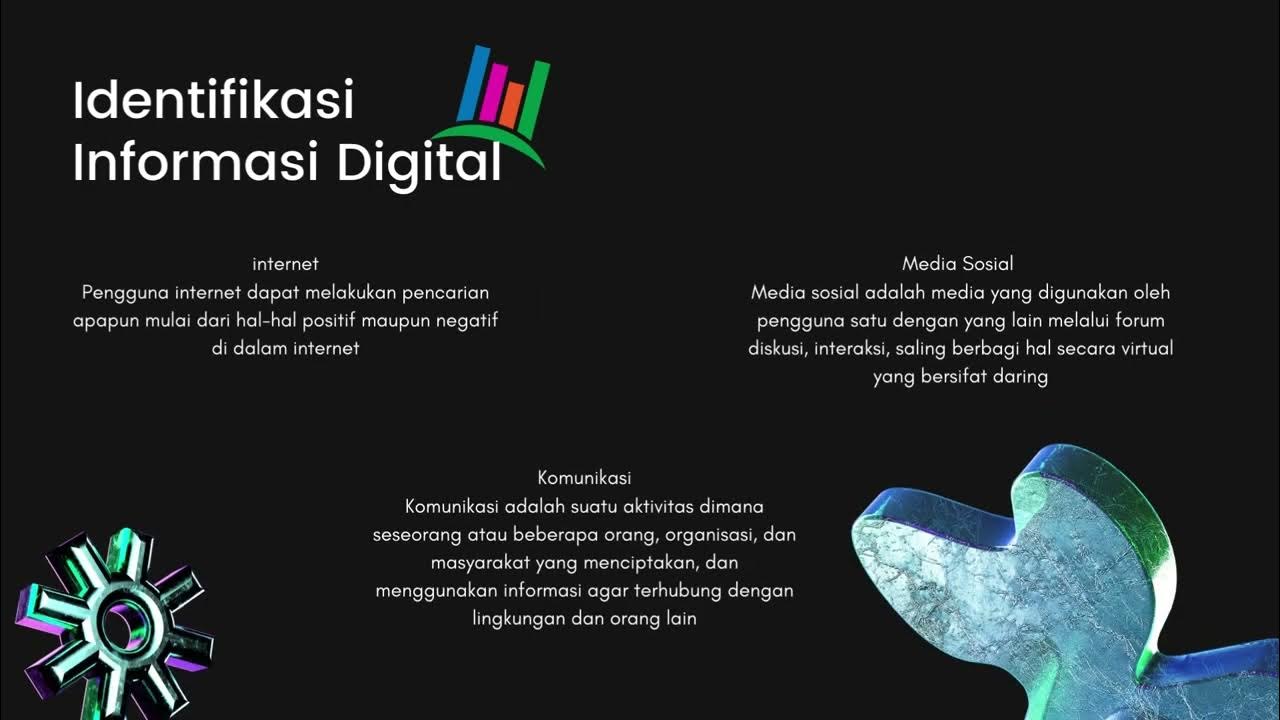 Identifikasi Informasi Digital

internet
Pengguna internet dapat melakukan pencarian apapun mulai dari hal-hal positif maupun negatif di dalam internet

Media Sosial
Media sosial adalah media yang digunakan oleh pengguna satu dengan yang lain melalui forum diskusi, interaksi, saling berbagi hal secara virtual yang bersifat daring

Komunikasi
Komunikasi adalah suatu aktivitas dimana seseorang atau beberapa orang, organisasi, dan masyarakat yang menciptakan, dan menggunakan informasi agar terhubung dengan lingkungan dan orang lain